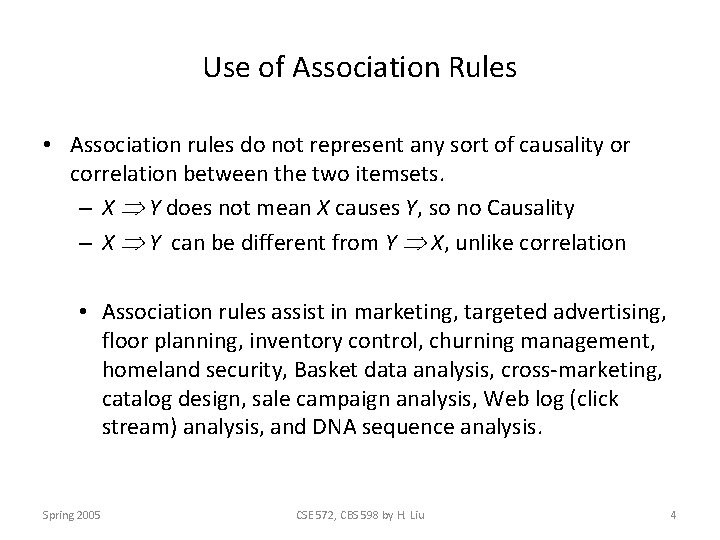 Use of Association Rules

• Association rules do not represent any sort of causality or correlation between the two itemsets.

– $X \Rightarrow Y$ does not mean $X$ causes $Y$, so no Causality

– $X \Rightarrow Y$ can be different from $Y \Rightarrow X$, unlike correlation

• Association rules assist in marketing, targeted advertising, floor planning, inventory control, churning management, homeland security, Basket data analysis, cross-marketing, catalog design, sale campaign analysis, Web log (click stream) analysis, and DNA sequence analysis.

Spring 2005

CSE 572, CBS 598 by H. Liu

4